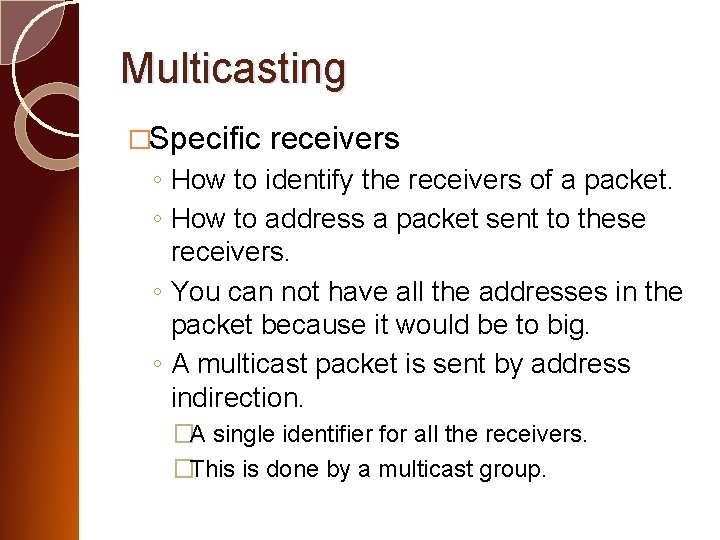 Multicasting

□Specific receivers

◦ How to identify the receivers of a packet.

◦ How to address a packet sent to these receivers.

◦ You can not have all the addresses in the packet because it would be to big.

◦ A multicast packet is sent by address indirection.

□A single identifier for all the receivers.

□This is done by a multicast group.